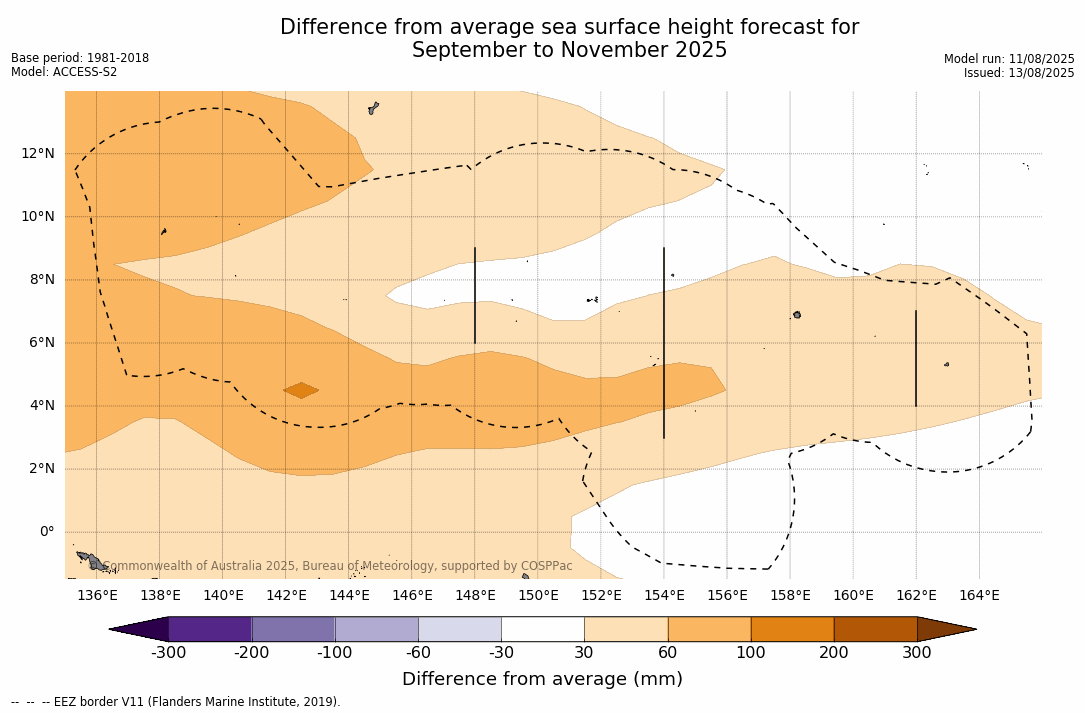 Difference from average sea surface height forecast for September to November 2025

Base period: 1981-2018
Model: ACCESS-S2

Model run: 11/08/2025
Issued: 13/08/2025

12°N
10°N
8°N
6°N
4°N
2°N
0°

Commonwealth of Australia 2025, Bureau of Meteorology, supported by COSPPac

136°E 138°E 140°E 142°E 144°E 146°E 148°E 150°E 152°E 154°E 156°E 158°E 160°E 162°E 164°E

-300 -200 -100 -60 -30 30 60 100 200 300

Difference from average (mm)

-- -- -- EEZ border V11 (Flanders Marine Institute, 2019).